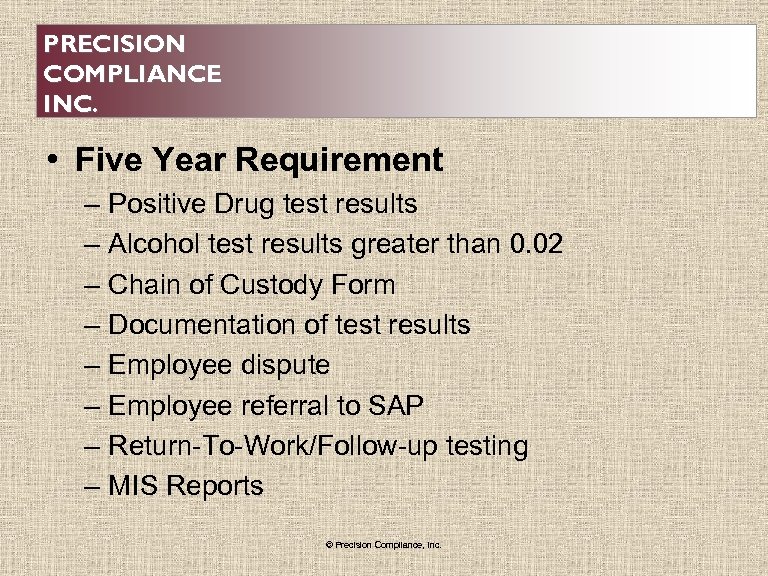 PRECISION
COMPLIANCE
INC.

• Five Year Requirement
– Positive Drug test results
– Alcohol test results greater than 0.02
– Chain of Custody Form
– Documentation of test results
– Employee dispute
– Employee referral to SAP
– Return-To-Work/Follow-up testing
– MIS Reports

© Precision Compliance, Inc.